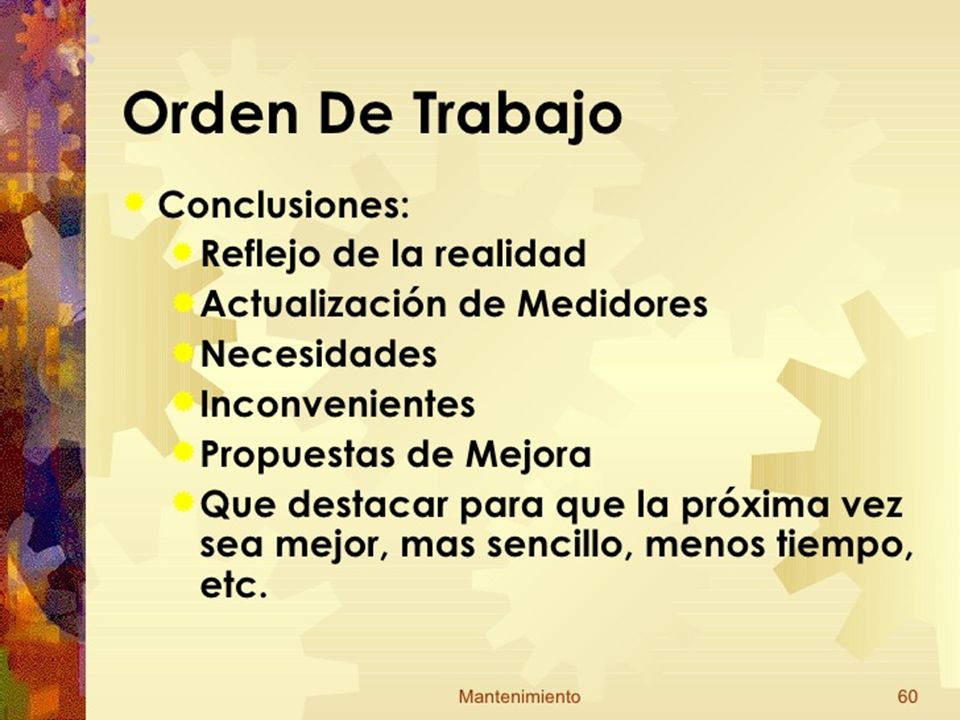 Orden De Trabajo

Conclusiones:

Reflejo de la realidad

Actualización de Medidores

Necesidades

Inconvenientes

Propuestas de Mejora

Que destacar para que la próxima vez sea mejor, mas sencillo, menos tiempo, etc.

Mantenimiento

60